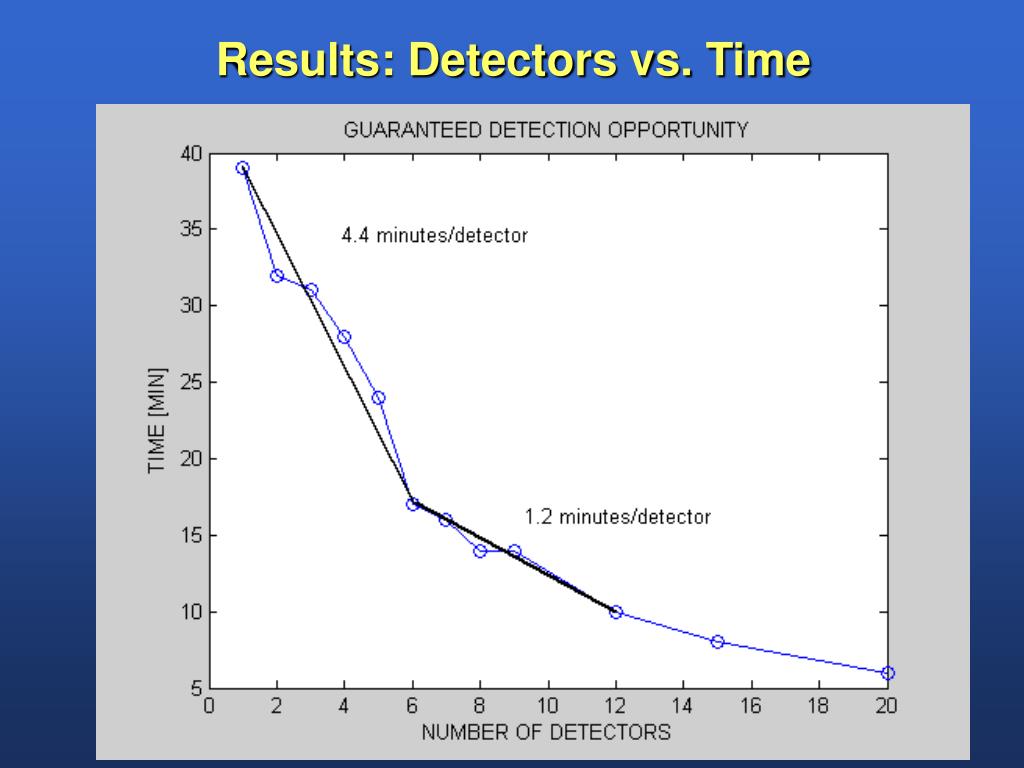 Results: Detectors vs. Time

GUARANTEED DETECTION OPPORTUNITY

TIME [MIN]

40
35
30
25
20
15
10
5

4.4 minutes/detector

1.2 minutes/detector

0 2 4 6 8 10 12 14 16 18 20

NUMBER OF DETECTORS